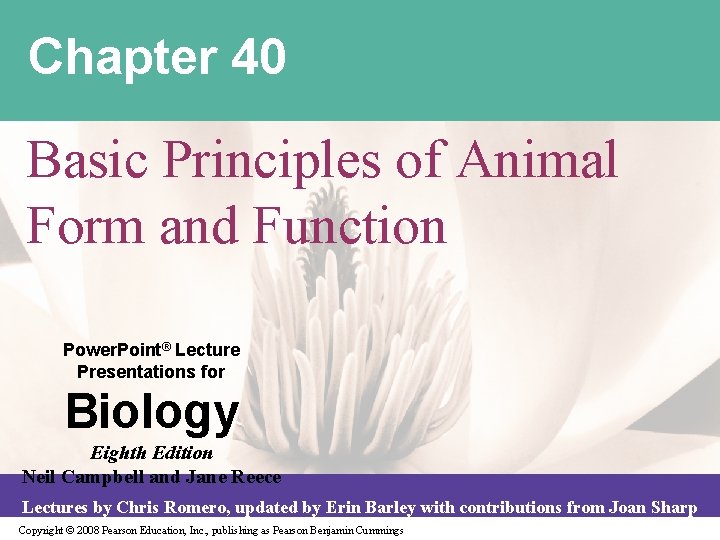 Chapter 40

Basic Principles of Animal Form and Function

PowerPoint® Lecture Presentations for

Biology

Eighth Edition

Neil Campbell and Jane Reece

Lectures by Chris Romero, updated by Erin Barley with contributions from Joan Sharp

Copyright © 2008 Pearson Education, Inc., publishing as Pearson Benjamin Cummings